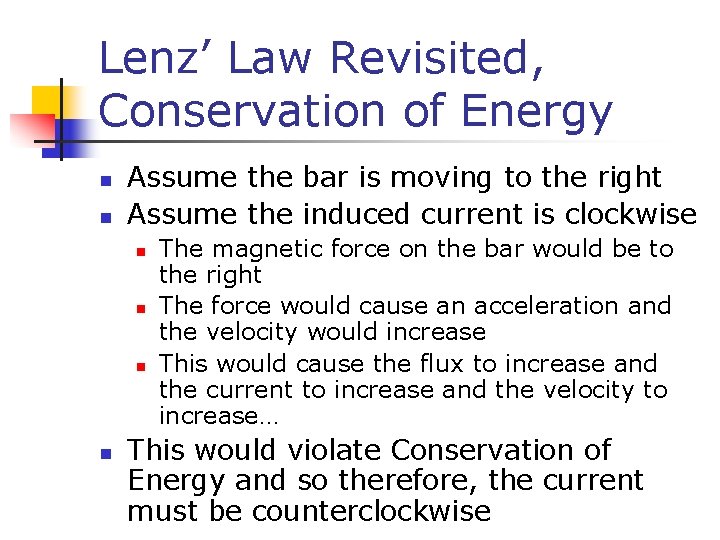 Lenz' Law Revisited, Conservation of Energy

- Assume the bar is moving to the right
- Assume the induced current is clockwise
  - The magnetic force on the bar would be to the right
  - The force would cause an acceleration and the velocity would increase
  - This would cause the flux to increase and the current to increase and the velocity to increase…
- This would violate Conservation of Energy and so therefore, the current must be counterclockwise